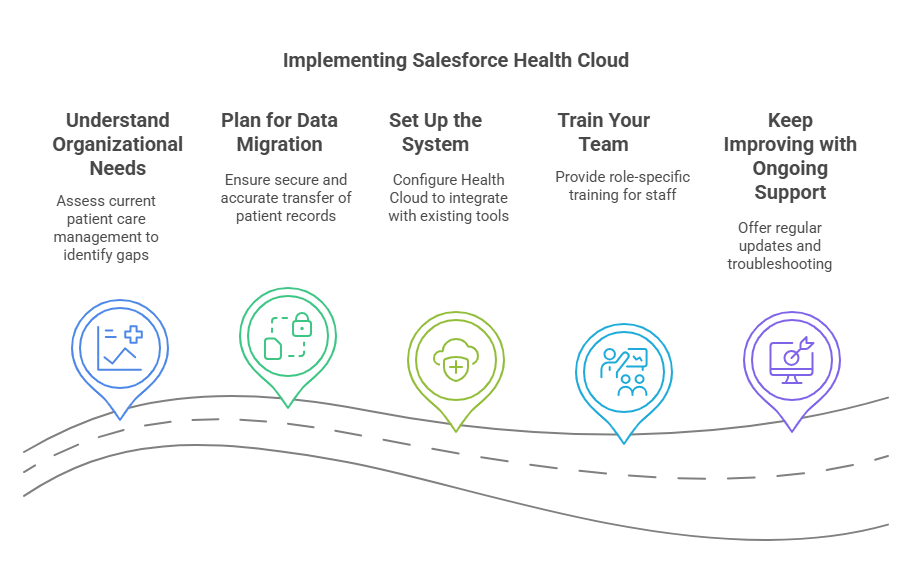 Implementing Salesforce Health Cloud

Understand Organizational Needs

Assess current patient care management to identify gaps

Plan for Data Migration

Ensure secure and accurate transfer of patient records

Set Up the System

Configure Health Cloud to integrate with existing tools

Train Your Team

Provide role-specific training for staff

Keep Improving with Ongoing Support

Offer regular updates and troubleshooting